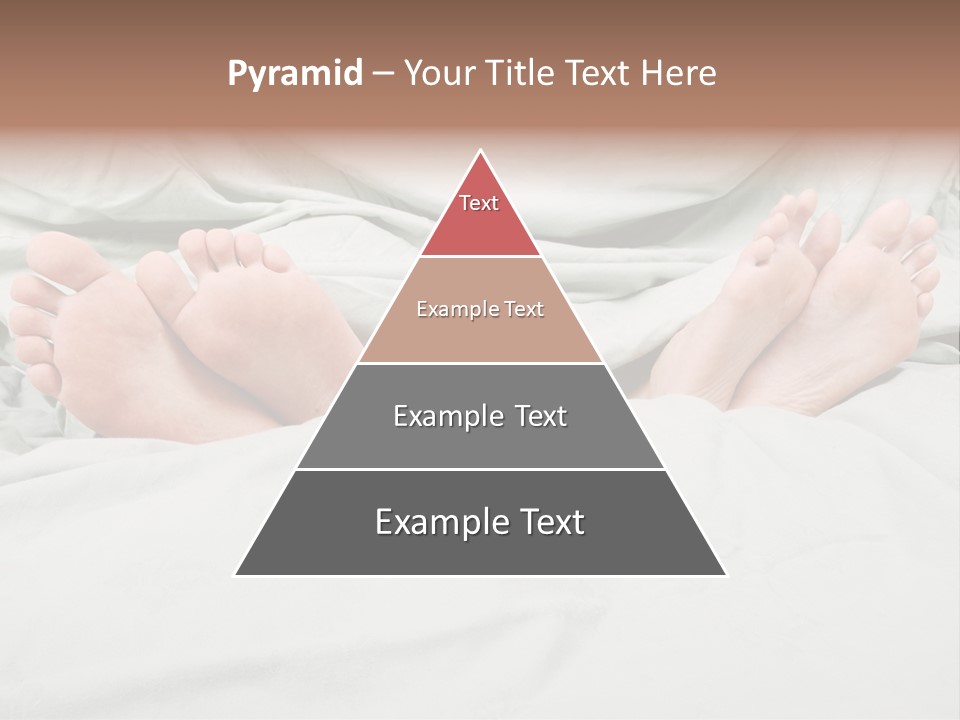 Pyramid – Your Title Text Here

Text

Example Text

Example Text

Example Text